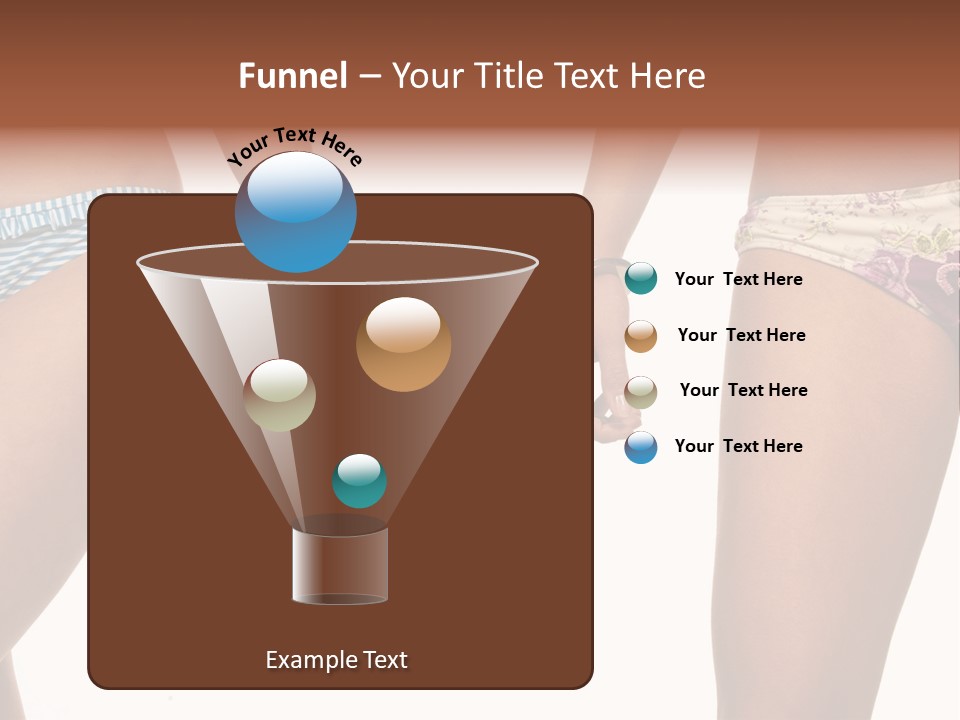 Funnel – Your Title Text Here

Your Text Here

Your Text Here

Your Text Here

Your Text Here

Your Text Here

Example Text